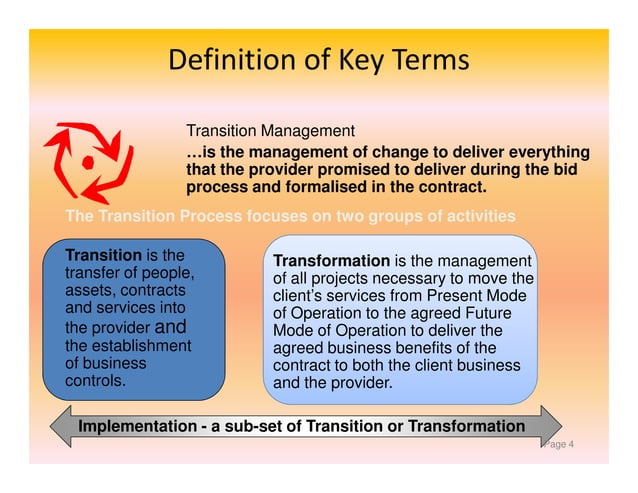 Definition of Key Terms

Transition Management

…is the management of change to deliver everything that the provider promised to deliver during the bid process and formalised in the contract.

The Transition Process focuses on two groups of activities

Transition is the transfer of people, assets, contracts and services into the provider and the establishment of business controls.

Transformation is the management of all projects necessary to move the client's services from Present Mode of Operation to the agreed Future Mode of Operation to deliver the agreed business benefits of the contract to both the client business and the provider.

Implementation - a sub-set of Transition or Transformation

Page 4